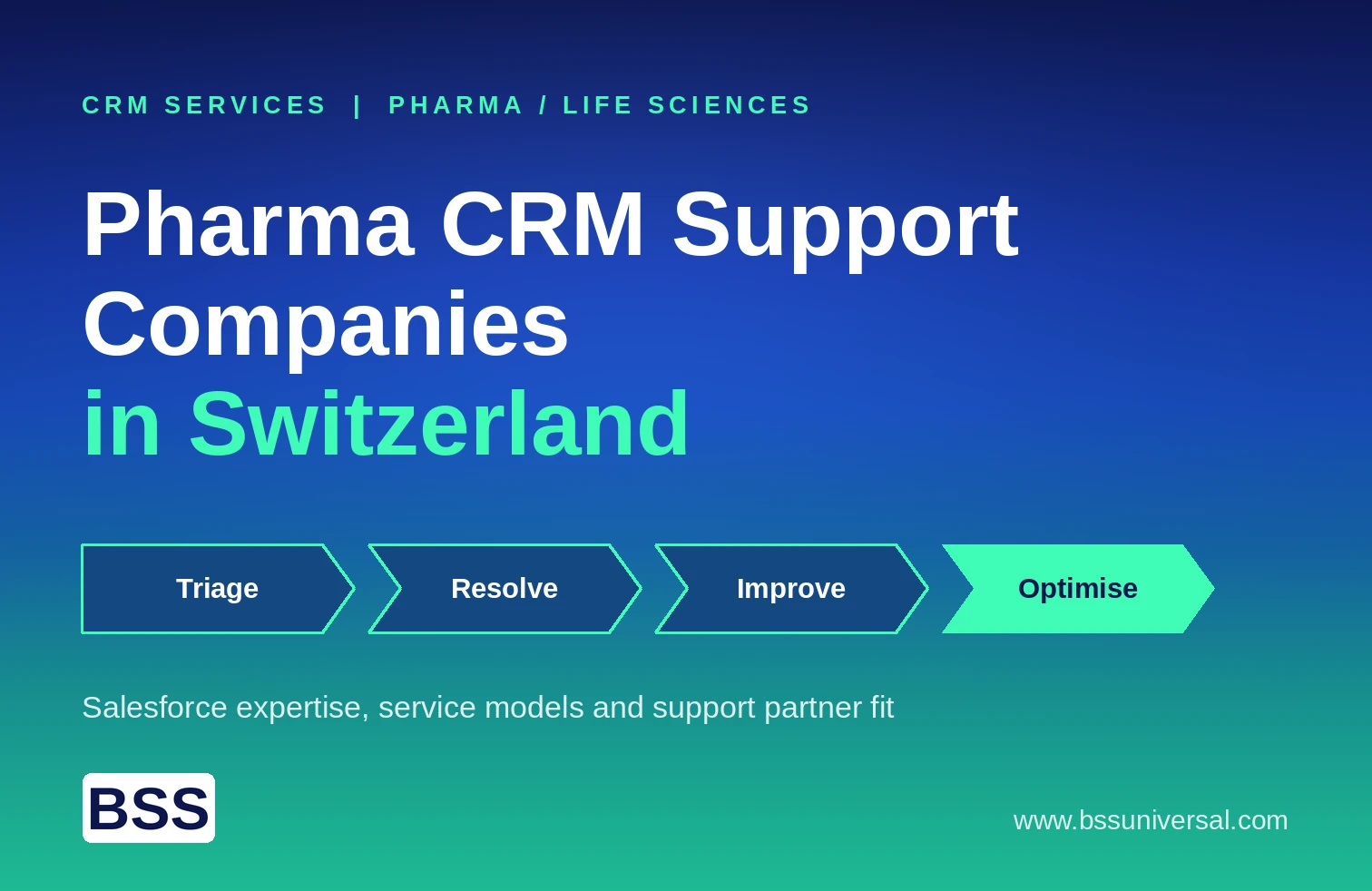 CRM SERVICES | PHARMA / LIFE SCIENCES

Pharma CRM Support Companies
in Switzerland

Triage

Resolve

Improve

Optimise

Salesforce expertise, service models and support partner fit

BSS

www.bssuniversal.com